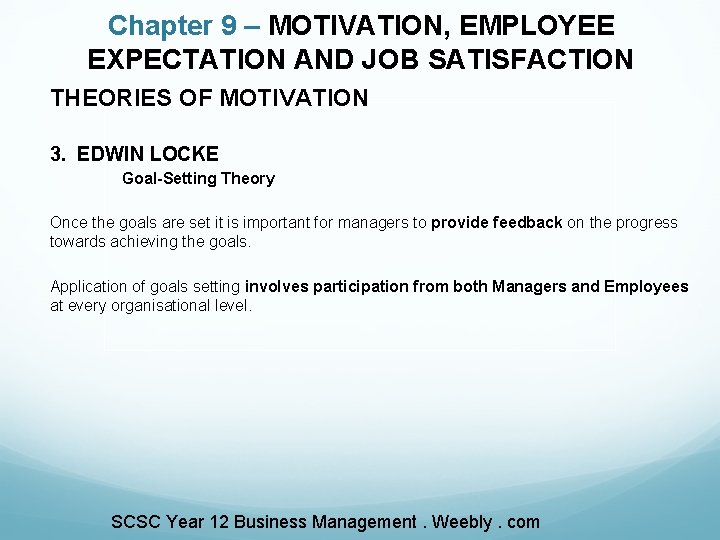 Chapter 9 – MOTIVATION, EMPLOYEE EXPECTATION AND JOB SATISFACTION

THEORIES OF MOTIVATION

3. EDWIN LOCKE

Goal-Setting Theory

Once the goals are set it is important for managers to provide feedback on the progress towards achieving the goals.

Application of goals setting involves participation from both Managers and Employees at every organisational level.

SCSC Year 12 Business Management . Weebly . com